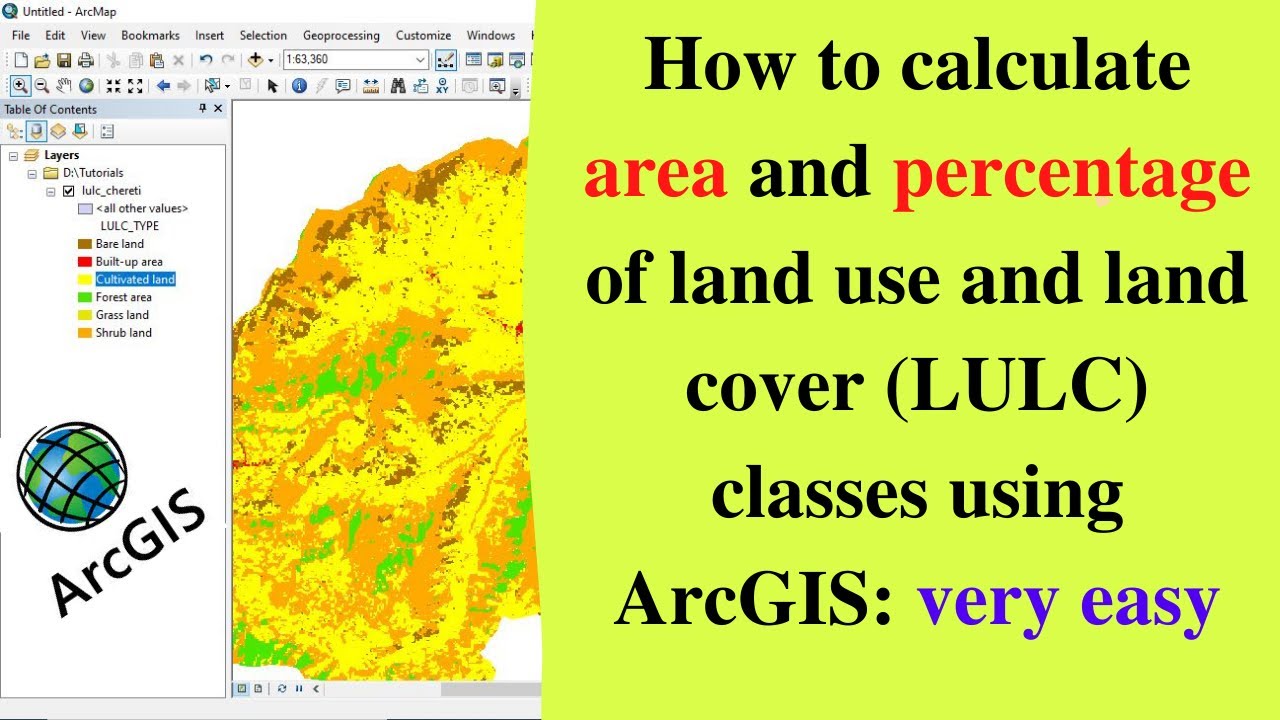 Untitled - ArcMap

File Edit View Bookmarks Insert Selection Geoprocessing Customize Windows

1:63,360

Table Of Contents

Layers
D:\Tutorials
lulc_chereti
<all other values>
LULC_TYPE
Bare land
Built-up area
Cultivated land
Forest area
Grass land
Shrub land

ArcGIS

How to calculate area and percentage of land use and land cover (LULC) classes using ArcGIS: very easy